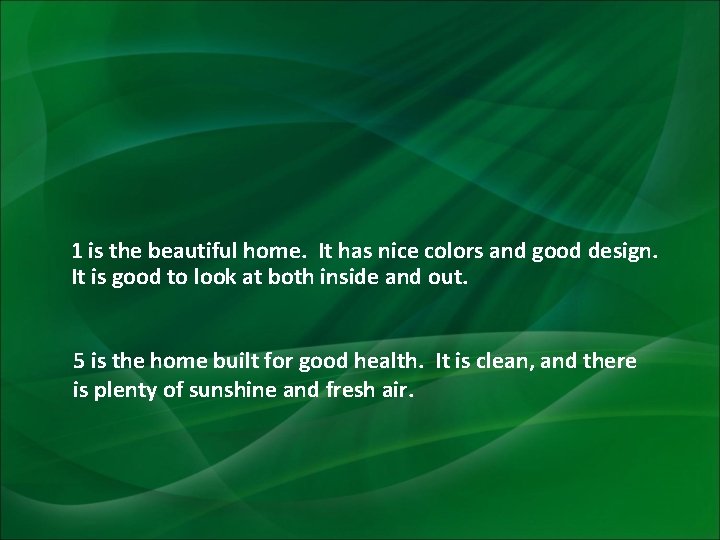 1 is the beautiful home.  It has nice colors and good design. It is good to look at both inside and out.

5 is the home built for good health.  It is clean, and there is plenty of sunshine and fresh air.